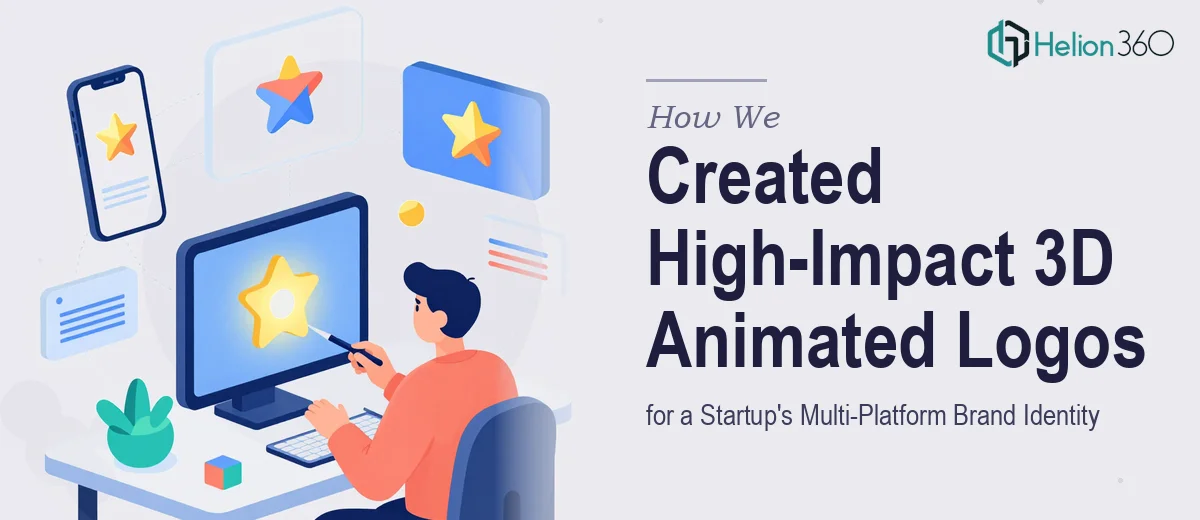 Helion 360

How We
Created
High-Impact 3D
Animated Logos
for a Startup's Multi-Platform Brand Identity